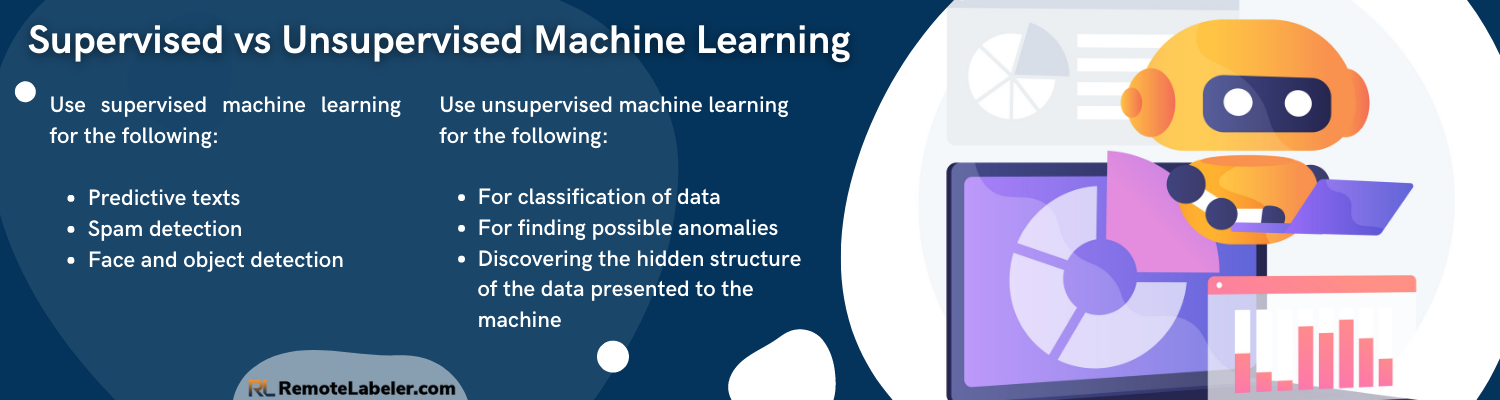 Supervised vs Unsupervised Machine Learning

Use supervised machine learning for the following:

- Predictive texts
- Spam detection
- Face and object detection

Use unsupervised machine learning for the following:

- For classification of data
- For finding possible anomalies
- Discovering the hidden structure of the data presented to the machine

RL RemoteLabeler.com